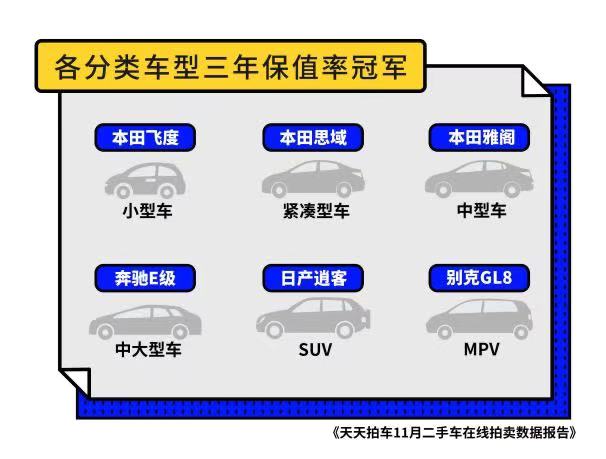 各分类车型三年保值率冠军

本田飞度
小型车

本田思域
紧凑型车

本田雅阁
中型车

奔驰E级
中大型车

日产逍客
SUV

别克GL8
MPV

《天天拍车11月二手车在线拍卖数据报告》